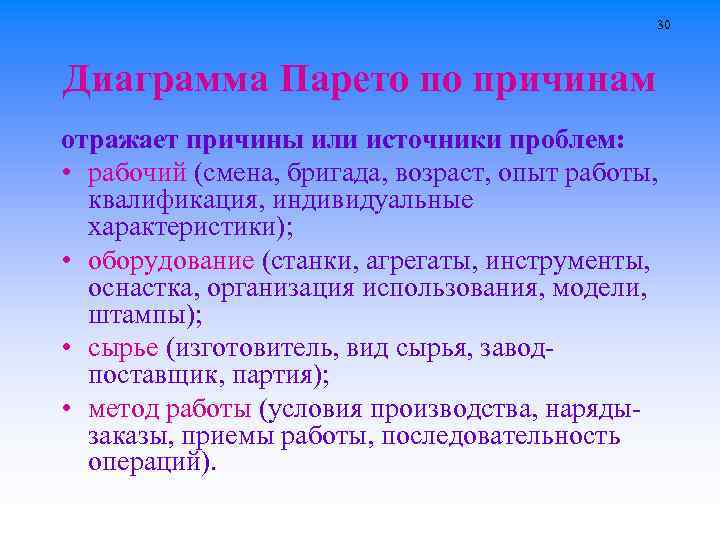 30

Диаграмма Парето по причинам

отражает причины или источники проблем:

• рабочий (смена, бригада, возраст, опыт работы, квалификация, индивидуальные характеристики);
• оборудование (станки, агрегаты, инструменты, оснастка, организация использования, модели, штампы);
• сырье (изготовитель, вид сырья, завод-поставщик, партия);
• метод работы (условия производства, наряды-заказы, приемы работы, последовательность операций).